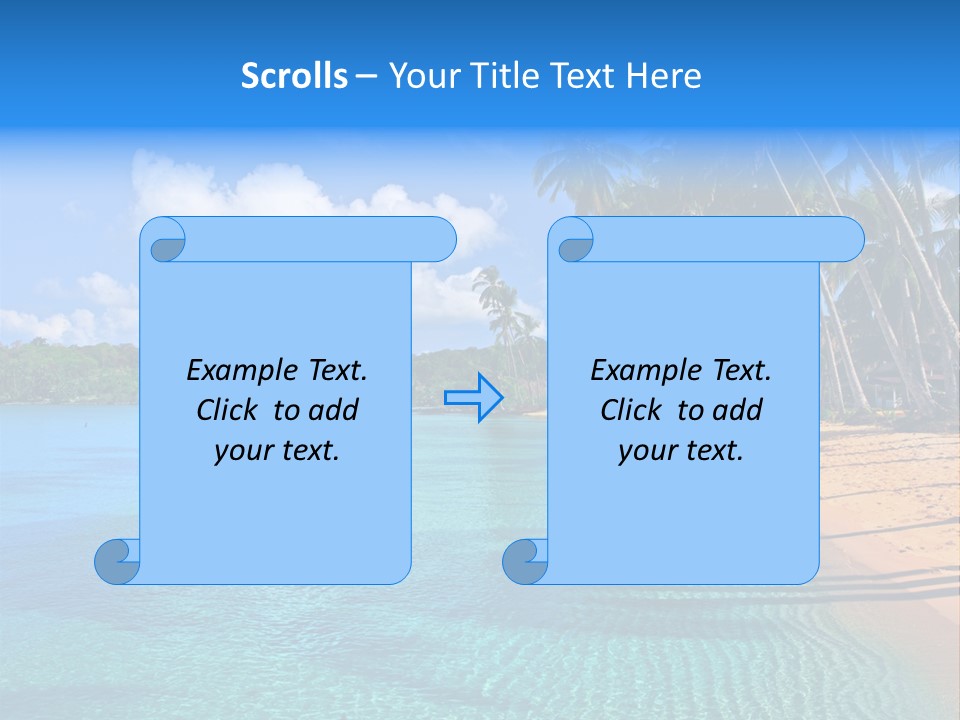 Scrolls – Your Title Text Here

Example Text. Click to add your text.

Example Text. Click to add your text.